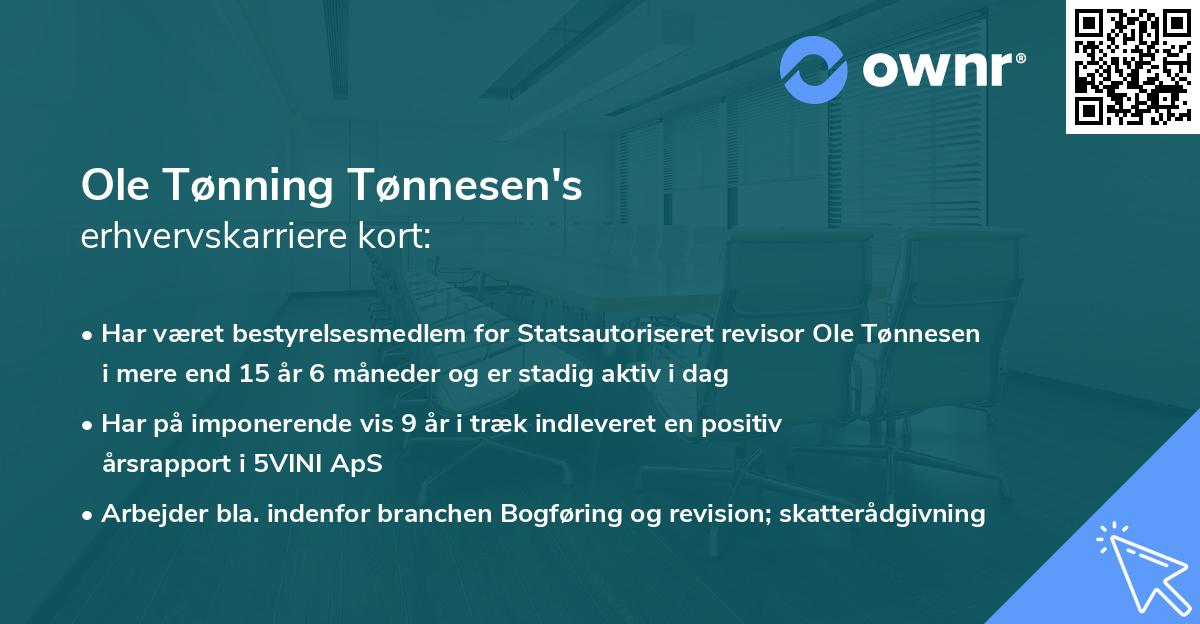 ownr®

Ole Tønning Tønnesen's
erhvervskarriere kort:

• Har været bestyrelsesmedlem for Statsautoriseret revisor Ole Tønnesen i mere end 15 år 6 måneder og er stadig aktiv i dag

• Har på imponerende vis 9 år i træk indleveret en positiv årsrapport i 5VINI ApS

• Arbejder bla. indenfor branchen Bogføring og revision; skatterådgivning